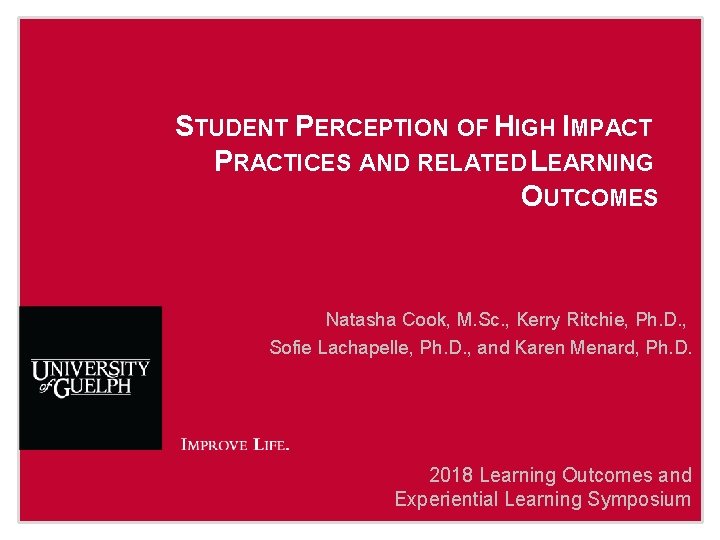 STUDENT PERCEPTION OF HIGH IMPACT PRACTICES AND RELATED LEARNING OUTCOMES

Natasha Cook, M.Sc., Kerry Ritchie, Ph.D., Sofie Lachapelle, Ph.D., and Karen Menard, Ph.D.

UNIVERSITY of GUELPH

IMPROVE LIFE.

2018 Learning Outcomes and Experiential Learning Symposium